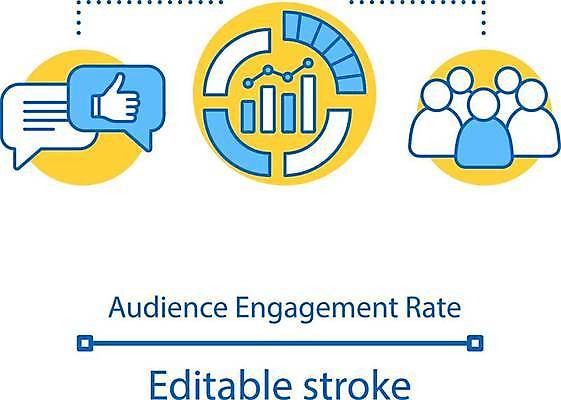 Audience Engagement Rate

Editable stroke